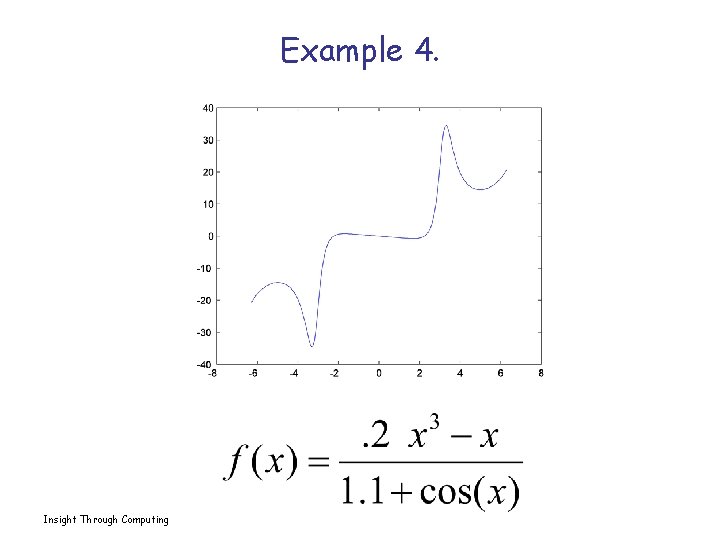 Example 4.

40
30
20
10
0
-10
-20
-30
-40

-8 -6 -4 -2 0 2 4 6 8

$f(x) = \frac{.2\ x^3 - x}{1.1 + \cos(x)}$

Insight Through Computing